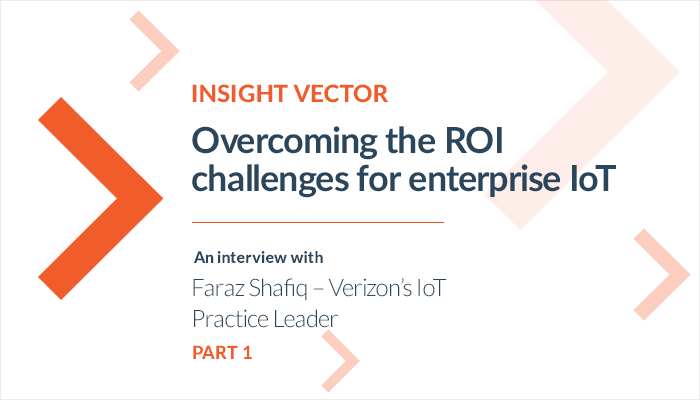 INSIGHT VECTOR

Overcoming the ROI challenges for enterprise IoT

An interview with

Faraz Shafiq – Verizon's IoT Practice Leader

PART 1